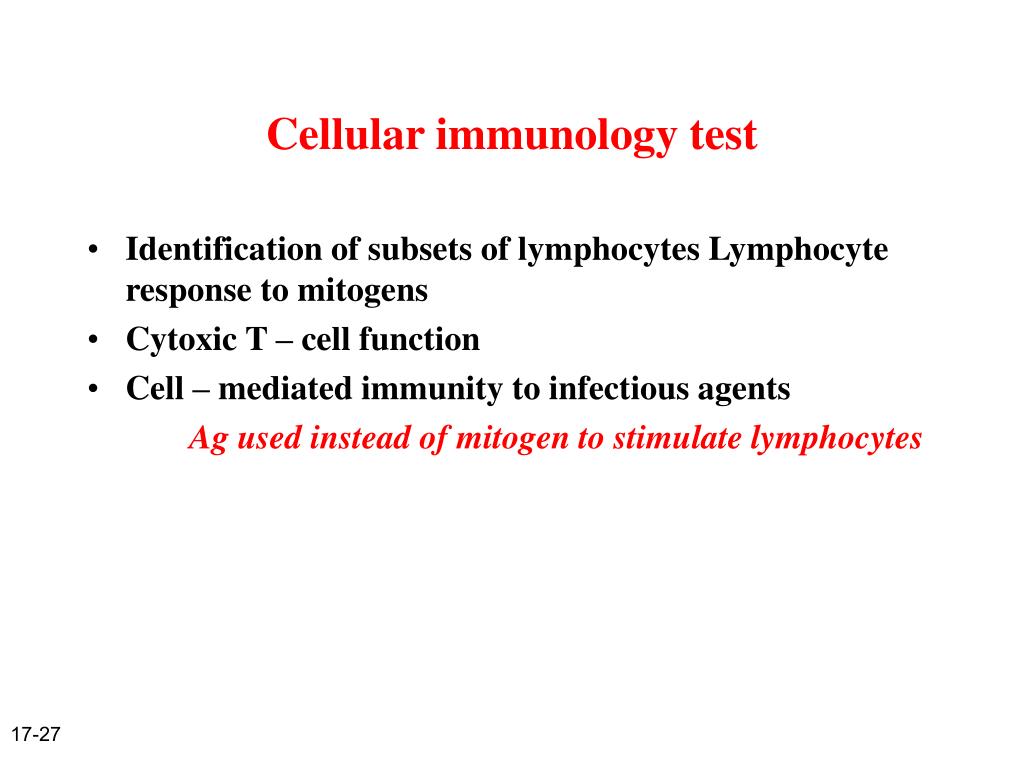 Cellular immunology test

• Identification of subsets of lymphocytes Lymphocyte response to mitogens
• Cytoxic T – cell function
• Cell – mediated immunity to infectious agents
Ag used instead of mitogen to stimulate lymphocytes

17-27